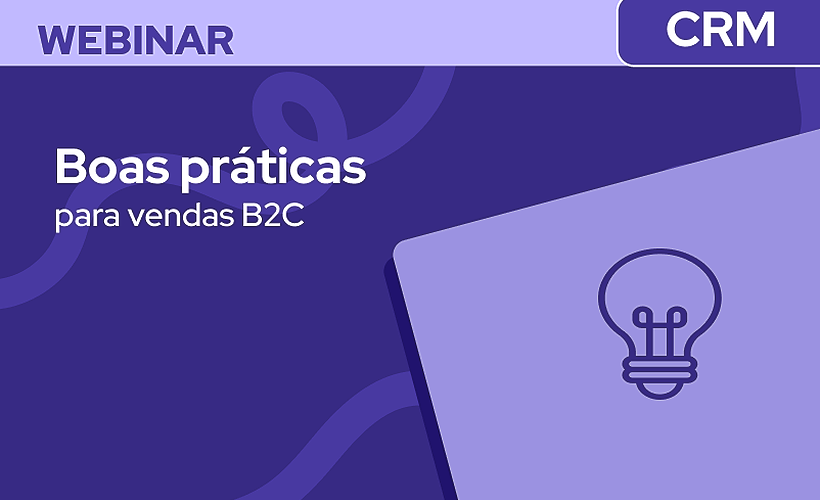 WEBINAR

CRM

Boas práticas
para vendas B2C